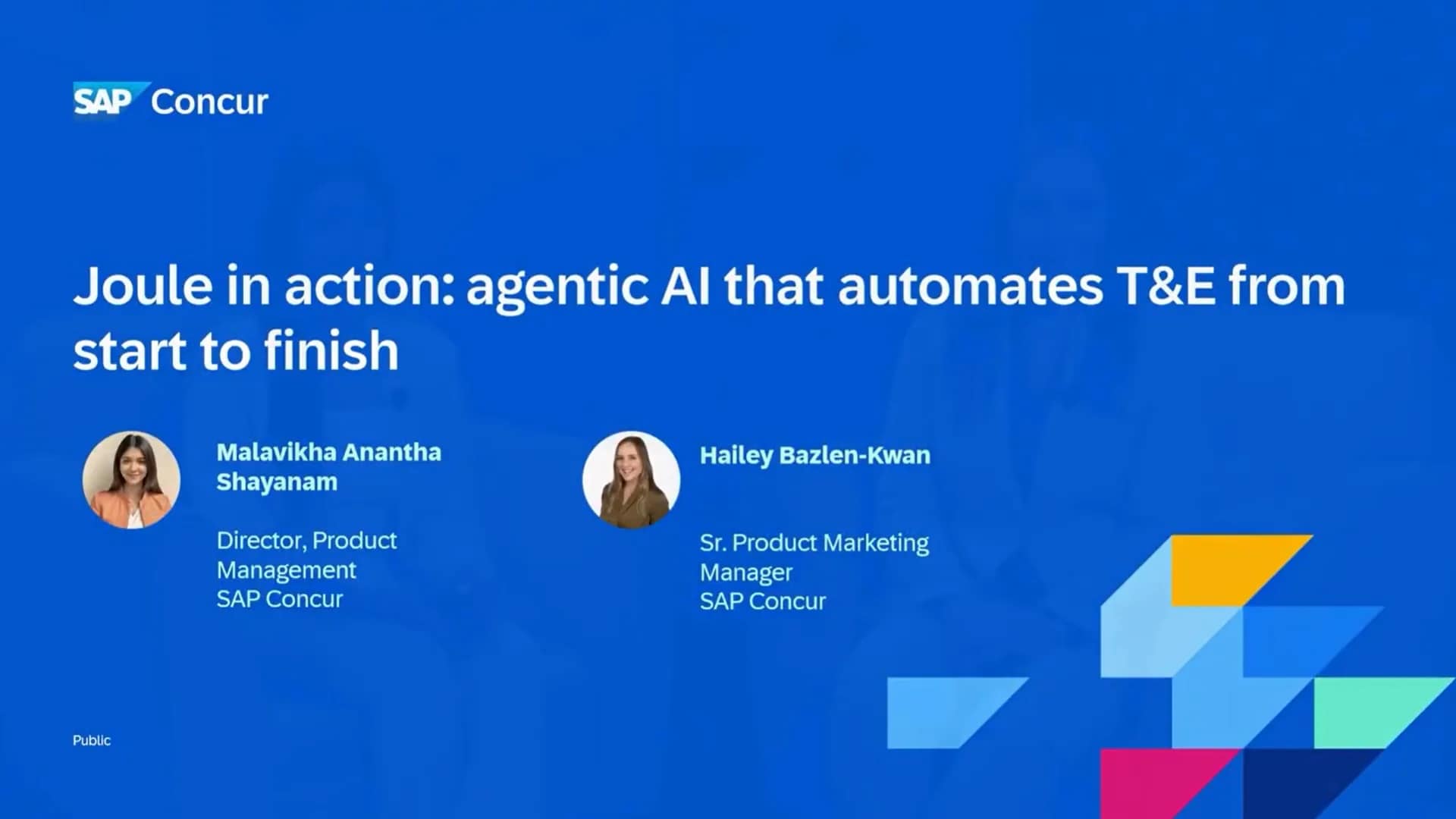 SAP Concur

Joule in action: agentic AI that automates T&E from start to finish

Malavikha Anantha Shayanam

Director, Product Management
SAP Concur

Hailey Bazlen-Kwan

Sr. Product Marketing Manager
SAP Concur

Public